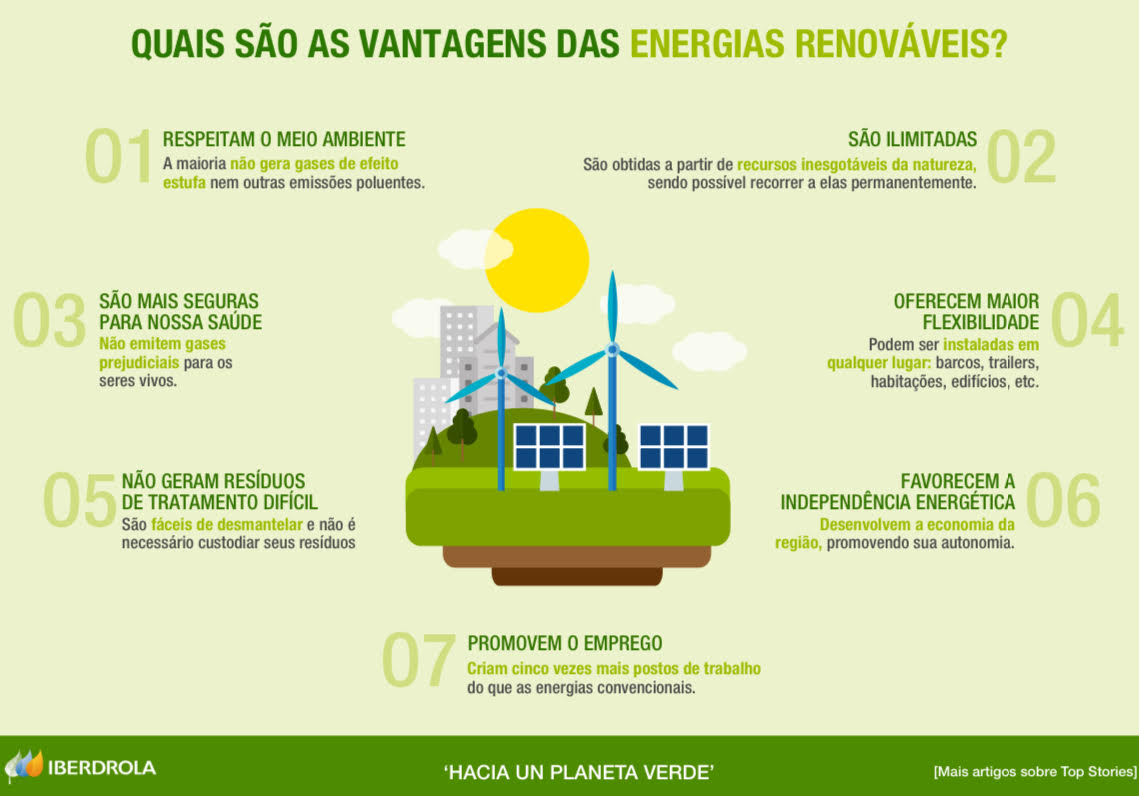 QUAIS SÃO AS VANTAGENS DAS ENERGIAS RENOVÁVEIS?

01 RESPEITAM O MEIO AMBIENTE
A maioria não gera gases de efeito estufa nem outras emissões poluentes.

SÃO ILIMITADAS 02
São obtidas a partir de recursos inesgotáveis da natureza, sendo possível recorrer a elas permanentemente.

03 SÃO MAIS SEGURAS PARA NOSSA SAÚDE
Não emitem gases prejudiciais para os seres vivos.

OFERECEM MAIOR FLEXIBILIDADE 04
Podem ser instaladas em qualquer lugar: barcos, trailers, habitações, edifícios, etc.

05 NÃO GERAM RESÍDUOS DE TRATAMENTO DIFÍCIL
São fáceis de desmantelar e não é necessário custodiar seus resíduos

FAVORECEM A INDEPENDÊNCIA ENERGÉTICA 06
Desenvolvem a economia da região, promovendo sua autonomia.

07 PROMOVEM O EMPREGO
Criam cinco vezes mais postos de trabalho do que as energias convencionais.

IBERDROLA

'HACIA UN PLANETA VERDE'

[Mais artigos sobre Top Stories]